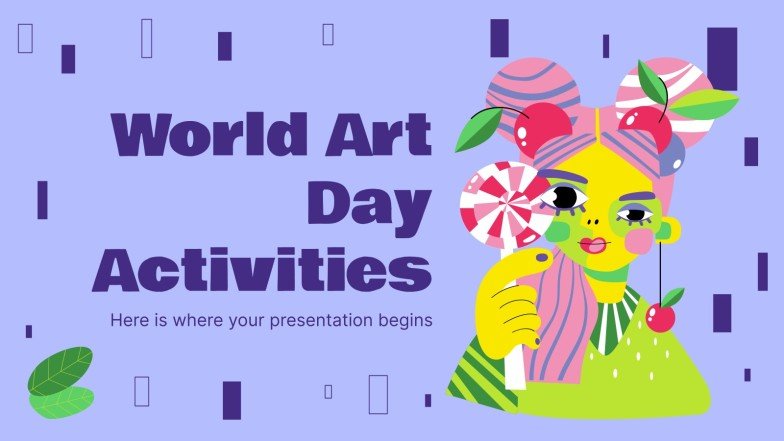 World Art Day Activities

Here is where your presentation begins